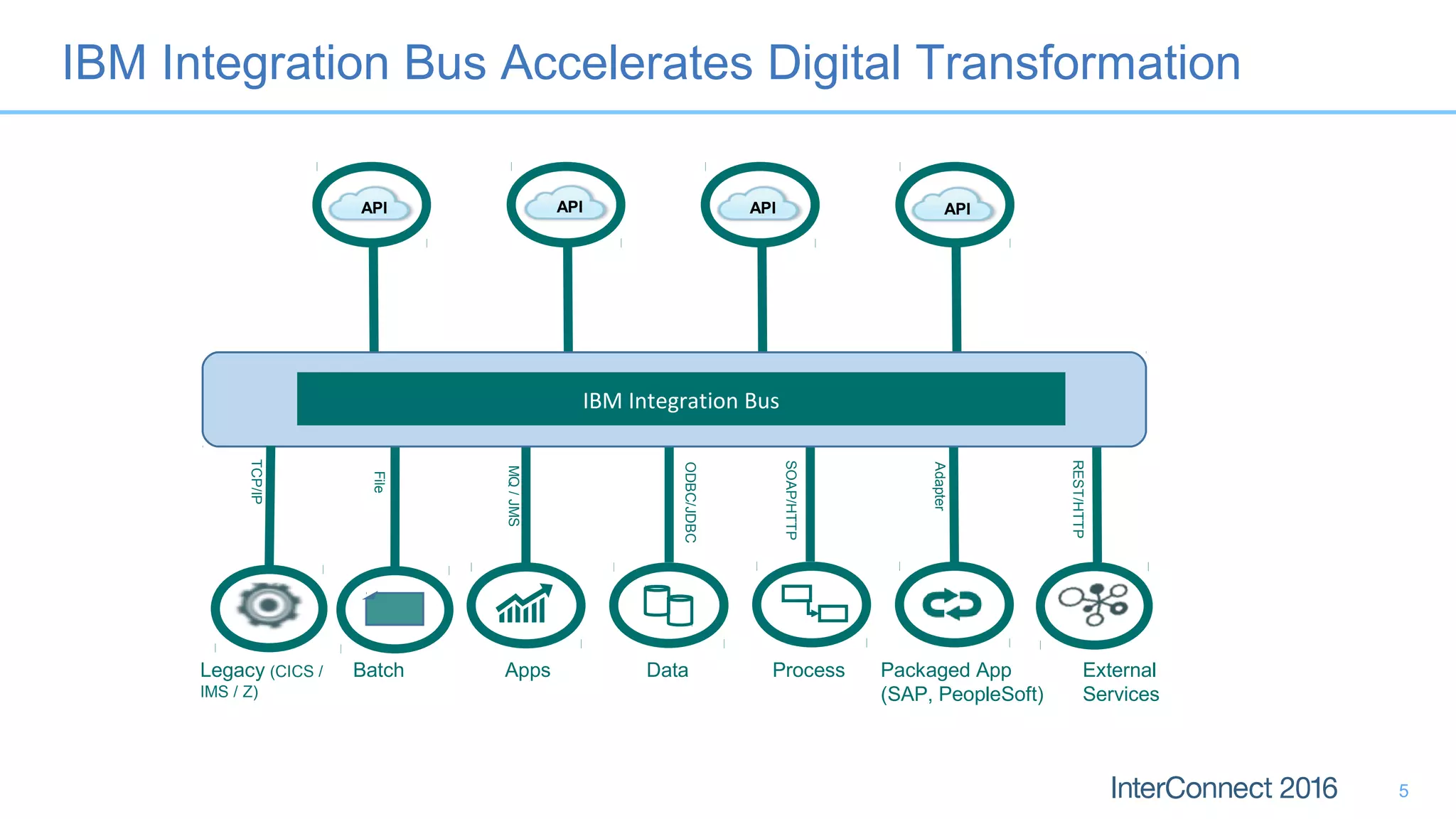 IBM Integration Bus Accelerates Digital Transformation

API

API

API

API

IBM Integration Bus

TCP/IP

File

MQ / JMS

ODBC/JDBC

SOAP/HTTP

Adapter

REST/HTTP

Legacy (CICS / IMS / Z)

Batch

Apps

Data

Process

Packaged App (SAP, PeopleSoft)

External Services

InterConnect 2016

5